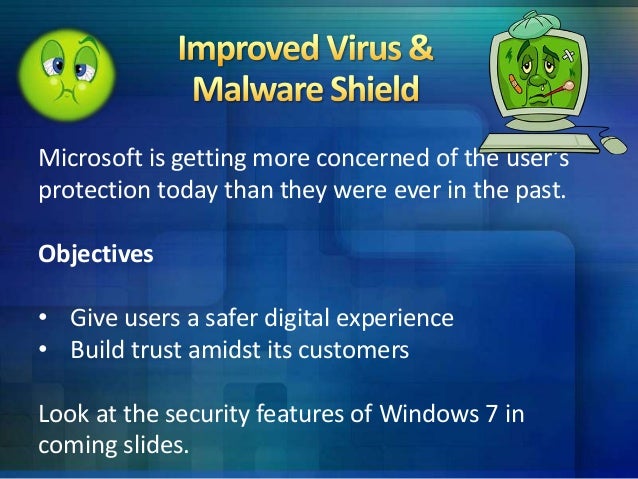 Improved Virus & Malware Shield

Microsoft is getting more concerned of the user´s protection today than they were ever in the past.

Objectives

• Give users a safer digital experience
• Build trust amidst its customers

Look at the security features of Windows 7 in coming slides.